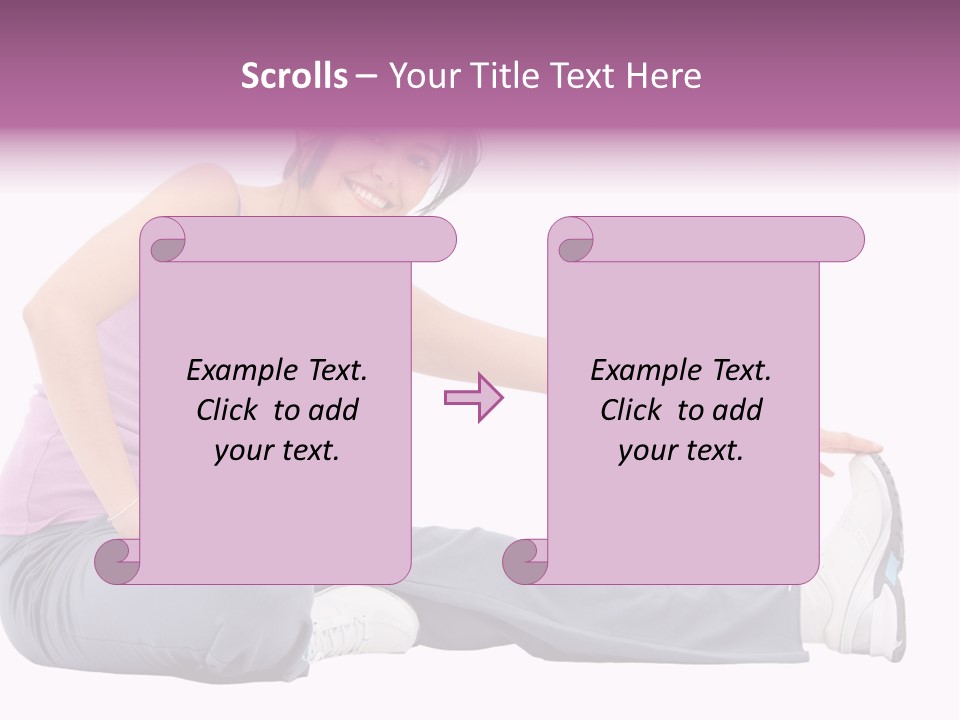 Scrolls – Your Title Text Here

Example Text. Click to add your text.

Example Text. Click to add your text.